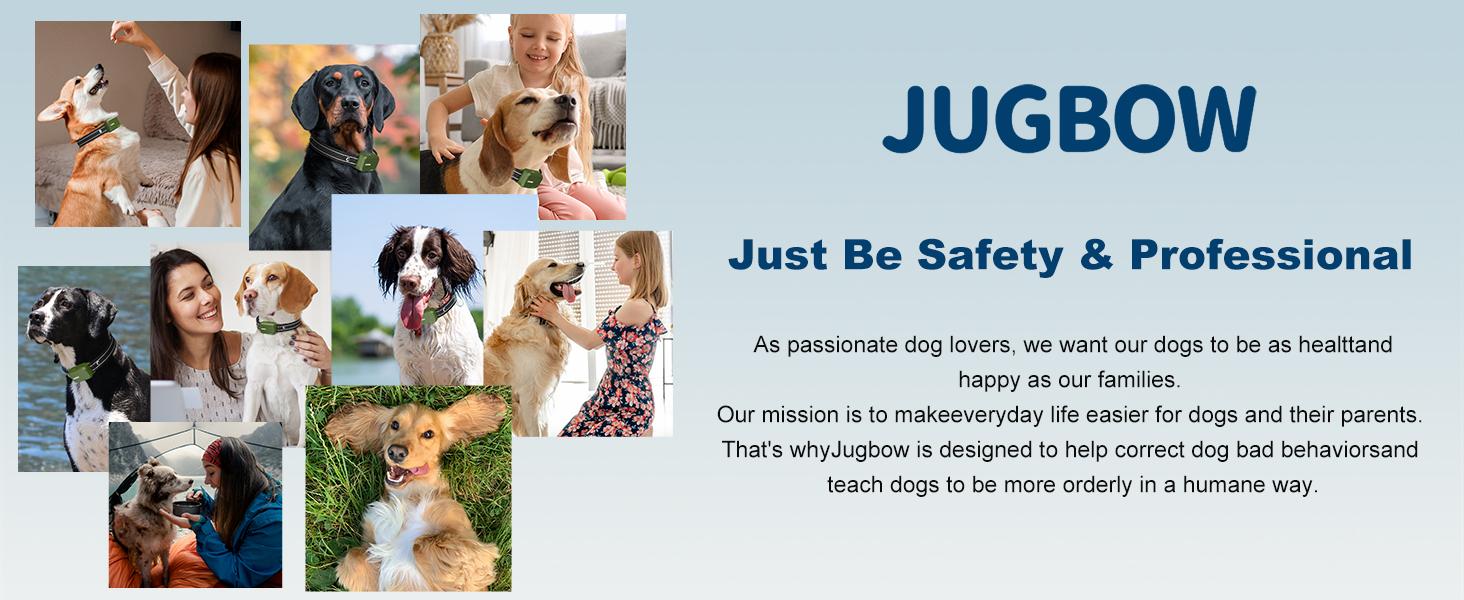 JUGBOW

Just Be Safety & Professional

As passionate dog lovers, we want our dogs to be as healttand happy as our families.
Our mission is to makeeveryday life easier for dogs and their parents.
That's whyJugbow is designed to help correct dog bad behaviorsand teach dogs to be more orderly in a humane way.